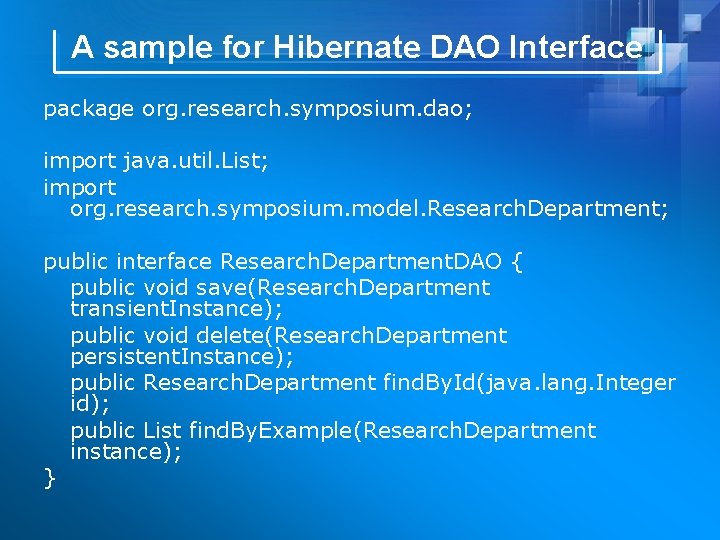 A sample for Hibernate DAO Interface

package org.research.symposium.dao;

import java.util.List;
import org.research.symposium.model.ResearchDepartment;

public interface ResearchDepartmentDAO {
public void save(ResearchDepartment transientInstance);
public void delete(ResearchDepartment persistentInstance);
public ResearchDepartment findById(java.lang.Integer id);
public List findByExample(ResearchDepartment instance);
}